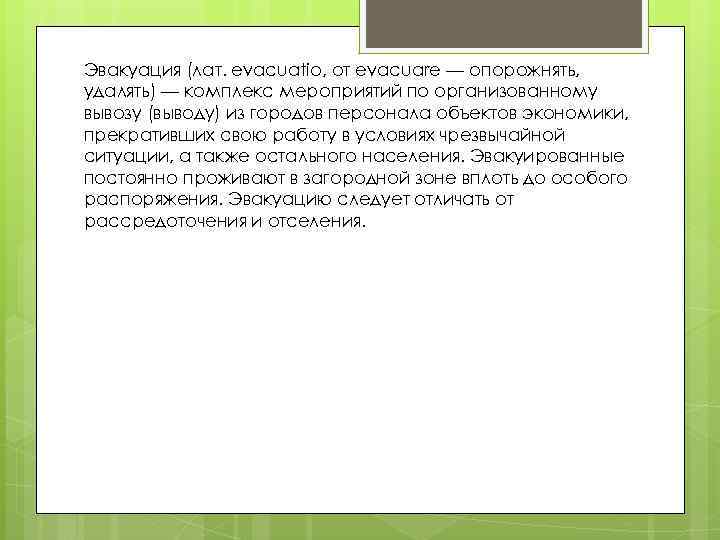 Эвакуация (лат. evacuatio, от evacuare — опорожнять, удалять) — комплекс мероприятий по организованному вывозу (выводу) из городов персонала объектов экономики, прекративших свою работу в условиях чрезвычайной ситуации, а также остального населения. Эвакуированные постоянно проживают в загородной зоне вплоть до особого распоряжения. Эвакуацию следует отличать от рассредоточения и отселения.